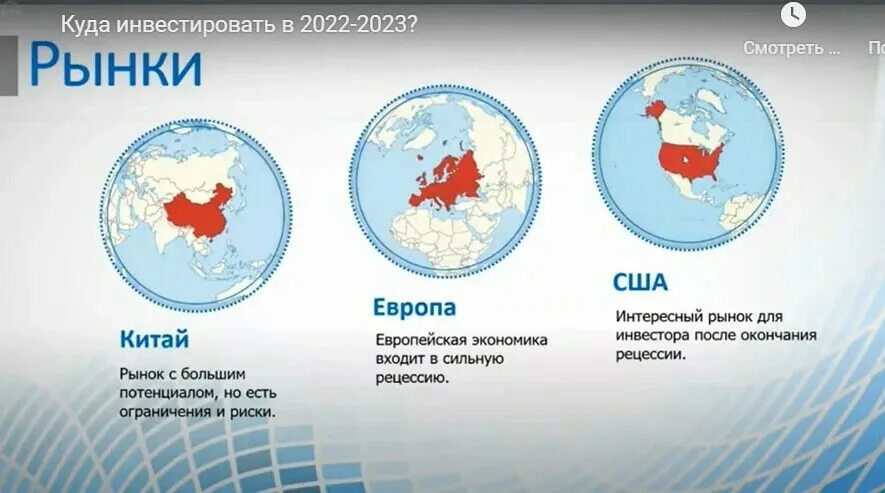 Куда инвестировать в 2022-2023?

Смотреть ...

По

Рынки

Китай

Рынок с большим потенциалом, но есть ограничения и риски.

Европа

Европейская экономика входит в сильную рецессию.

США

Интересный рынок для инвестора после окончания рецессии.